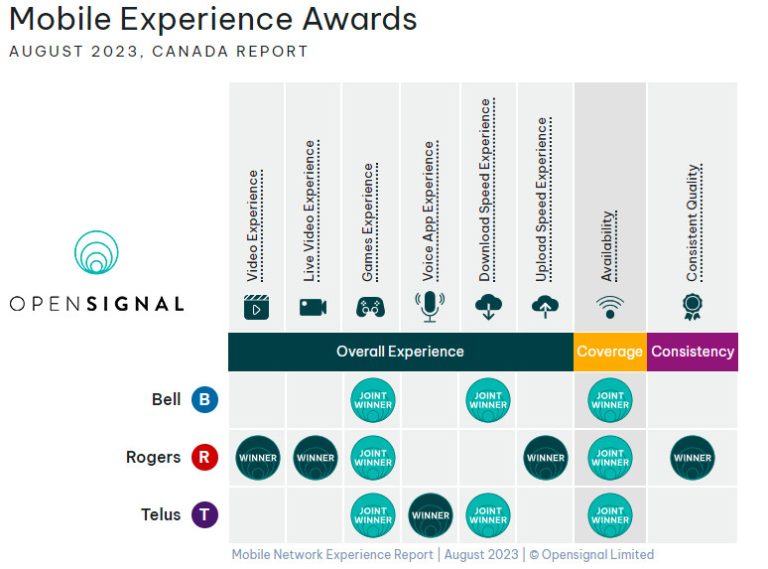 Mobile Experience Awards
AUGUST 2023, CANADA REPORT

OPENSIGNAL

| | Video Experience | Live Video Experience | Games Experience | Voice App Experience | Download Speed Experience | Upload Speed Experience | Availability | Consistent Quality |
|---|---|---|---|---|---|---|---|---|
| | Overall Experience | | | | | | Coverage | Consistency |
| Bell B | | | JOINT WINNER | | JOINT WINNER | | JOINT WINNER | |
| Rogers R | WINNER | WINNER | JOINT WINNER | | | WINNER | JOINT WINNER | WINNER |
| Telus T | | | JOINT WINNER | WINNER | JOINT WINNER | | JOINT WINNER | |

Mobile Network Experience Report | August 2023 | © Opensignal Limited